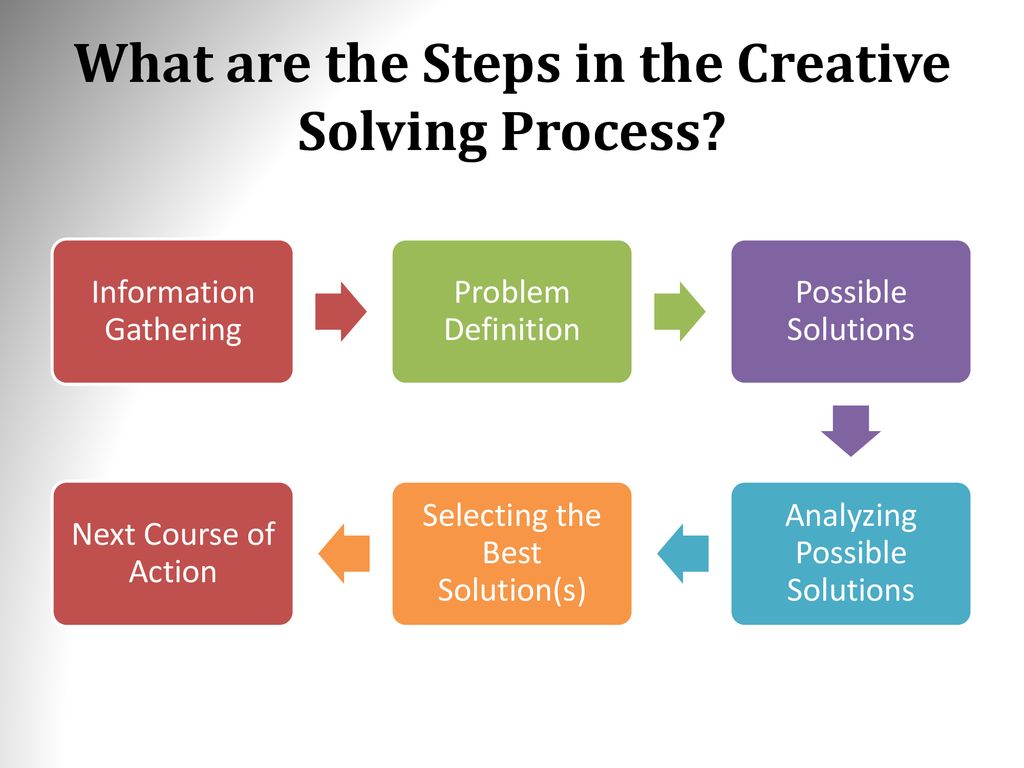 What are the Steps in the Creative Solving Process?

Information Gathering

Problem Definition

Possible Solutions

Analyzing Possible Solutions

Selecting the Best Solution(s)

Next Course of Action